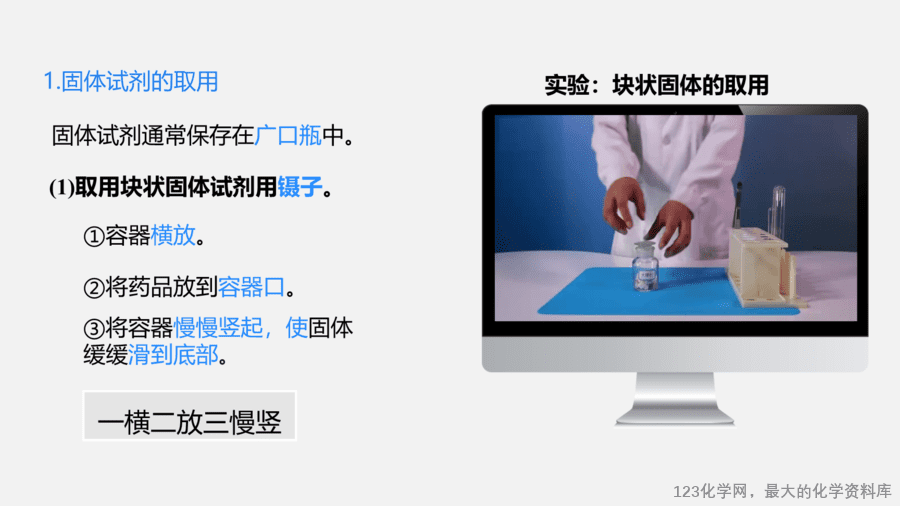 1.固体试剂的取用

固体试剂通常保存在广口瓶中。

(1)取用块状固体试剂用镊子。

①容器横放。

②将药品放到容器口。

③将容器慢慢竖起，使固体缓缓滑到底部。

一横二放三慢竖

实验：块状固体的取用

123化学网，最大的化学资料库